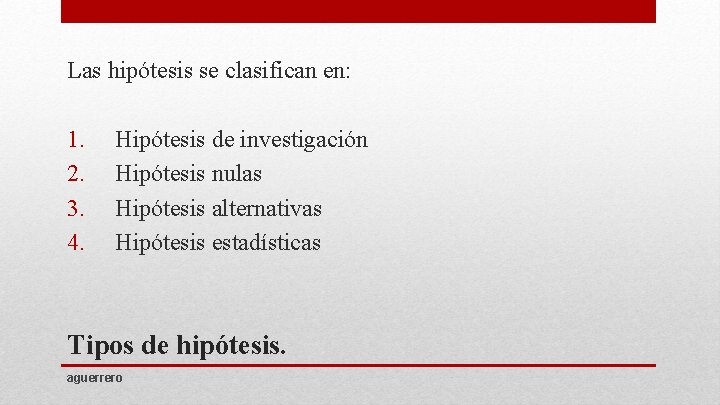 Las hipótesis se clasifican en:

1. Hipótesis de investigación
2. Hipótesis nulas
3. Hipótesis alternativas
4. Hipótesis estadísticas

Tipos de hipótesis.

aguerrero